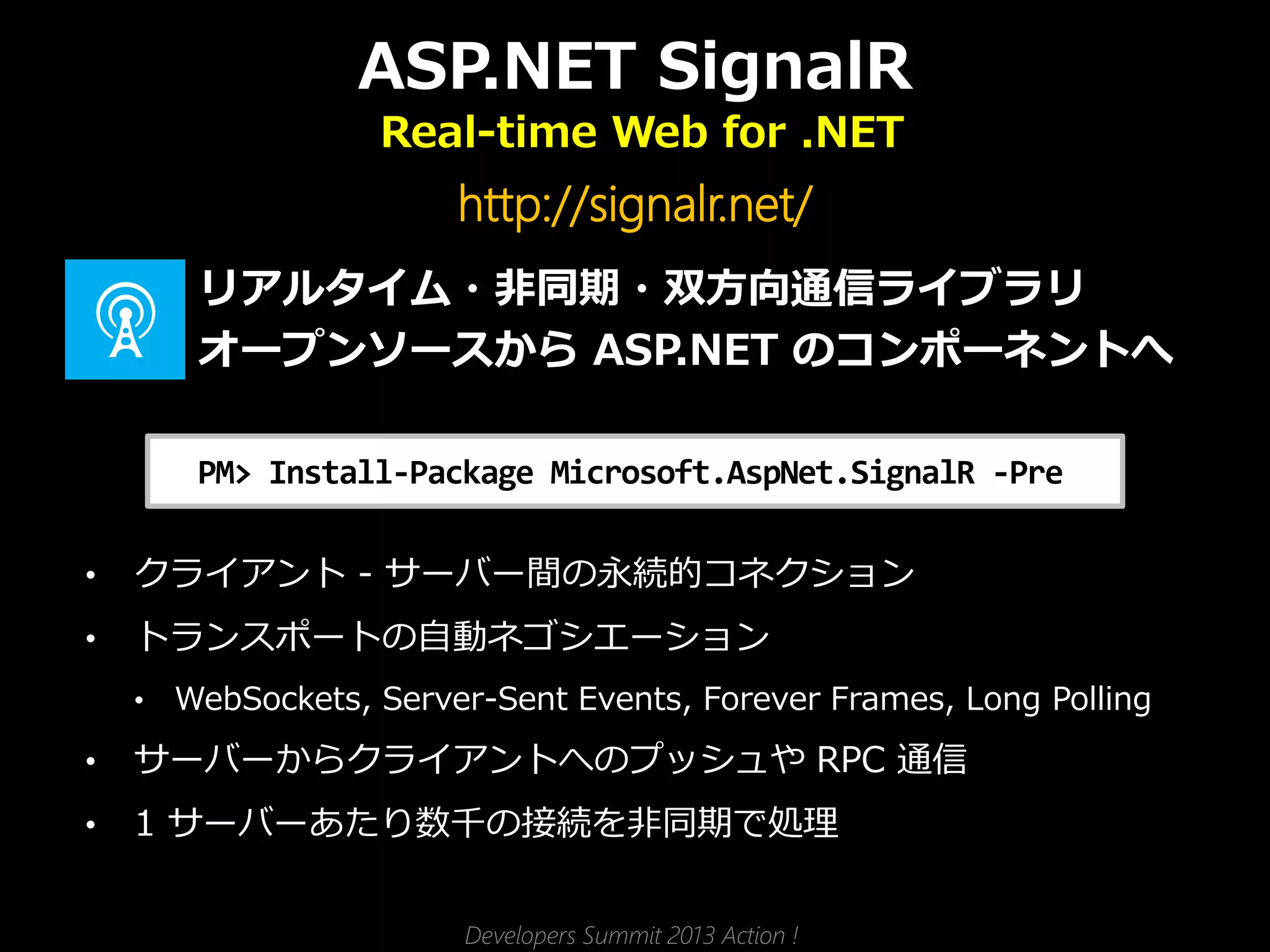 ASP.NET SignalR
Real-time Web for .NET
http://signalr.net/

リアルタイム・非同期・双方向通信ライブラリ
オープンソースから ASP.NET のコンポーネントへ

PM> Install-Package Microsoft.AspNet.SignalR -Pre

• クライアント - サーバー間の永続的コネクション
• トランスポートの自動ネゴシエーション
  • WebSockets, Server-Sent Events, Forever Frames, Long Polling
• サーバーからクライアントへのプッシュや RPC 通信
• 1 サーバーあたり数千の接続を非同期で処理

Developers Summit 2013 Action !